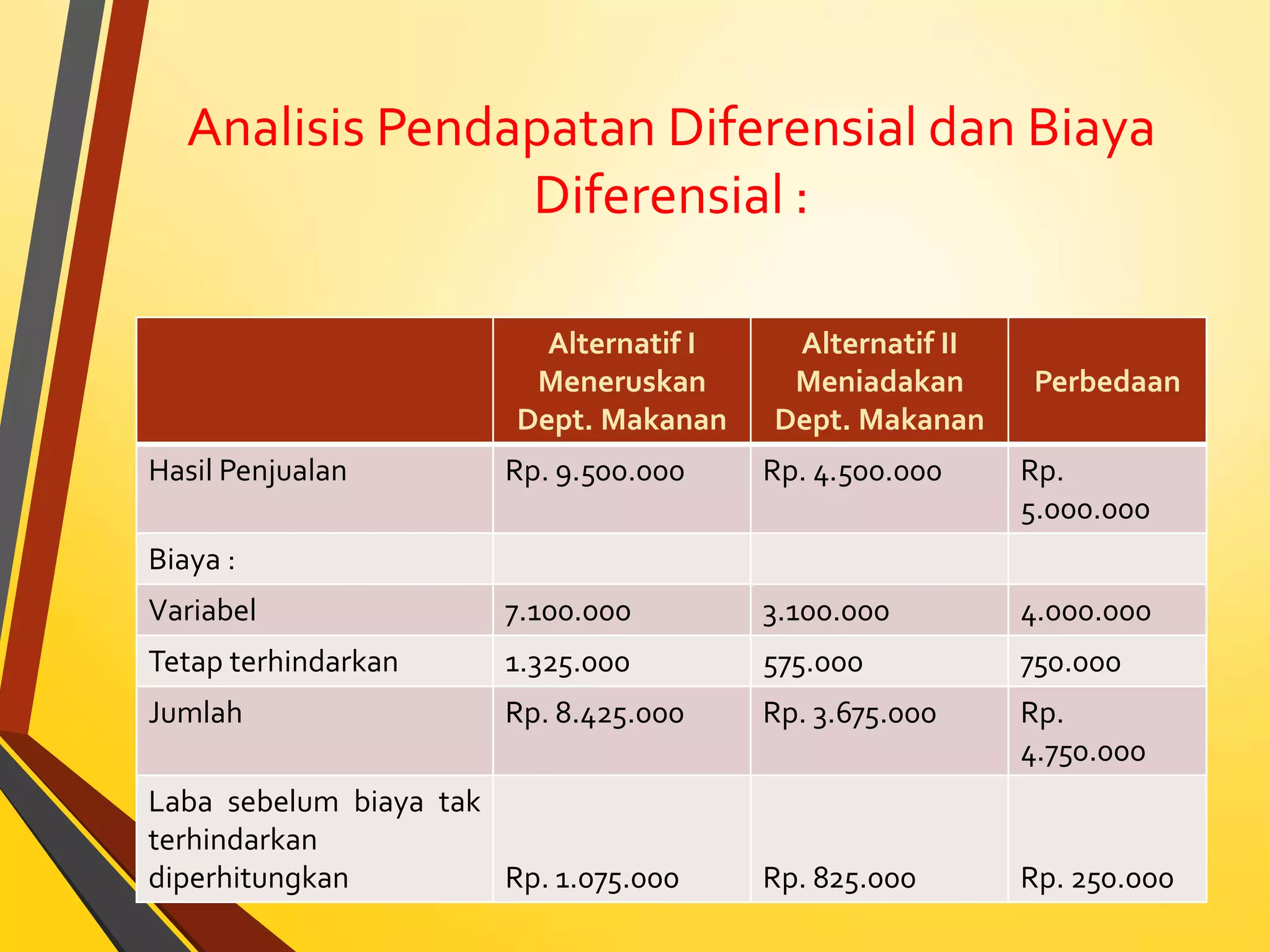 Analisis Pendapatan Diferensial dan Biaya Diferensial :

| | Alternatif I Meneruskan Dept. Makanan | Alternatif II Meniadakan Dept. Makanan | Perbedaan |
|---|---|---|---|
| Hasil Penjualan | Rp. 9.500.000 | Rp. 4.500.000 | Rp. 5.000.000 |
| Biaya : | | | |
| Variabel | 7.100.000 | 3.100.000 | 4.000.000 |
| Tetap terhindarkan | 1.325.000 | 575.000 | 750.000 |
| Jumlah | Rp. 8.425.000 | Rp. 3.675.000 | Rp. 4.750.000 |
| Laba sebelum biaya tak terhindarkan diperhitungkan | Rp. 1.075.000 | Rp. 825.000 | Rp. 250.000 |